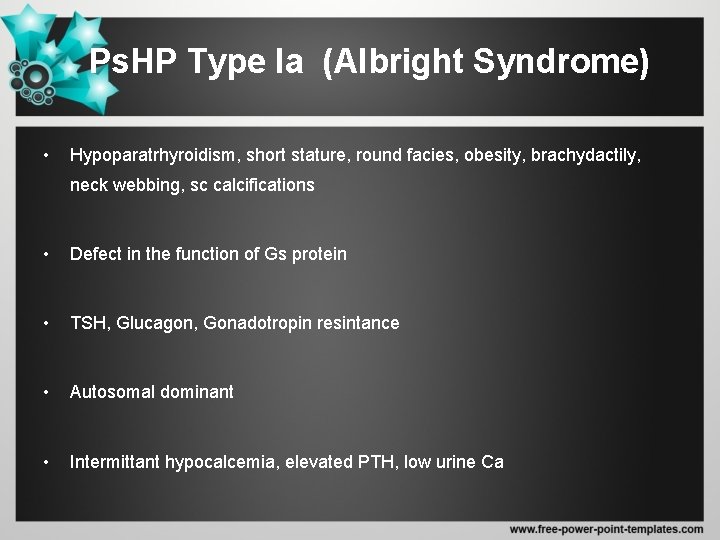 PsHP Type Ia (Albright Syndrome)

• Hypoparatrhyroidism, short stature, round facies, obesity, brachydactily, neck webbing, sc calcifications

• Defect in the function of Gs protein

• TSH, Glucagon, Gonadotropin resintance

• Autosomal dominant

• Intermittant hypocalcemia, elevated PTH, low urine Ca

www.free-power-point-templates.com